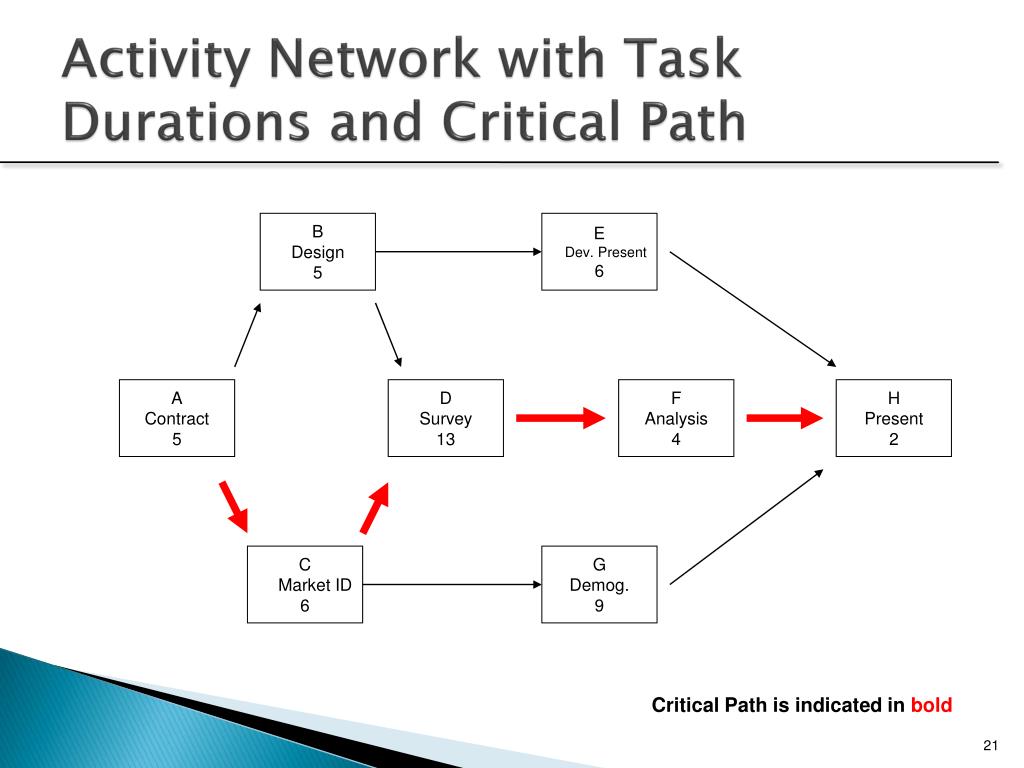 Activity Network with Task Durations and Critical Path

B
Design
5

E
Dev. Present
6

A
Contract
5

D
Survey
13

F
Analysis
4

H
Present
2

C
Market ID
6

G
Demog.
9

Critical Path is indicated in bold

21